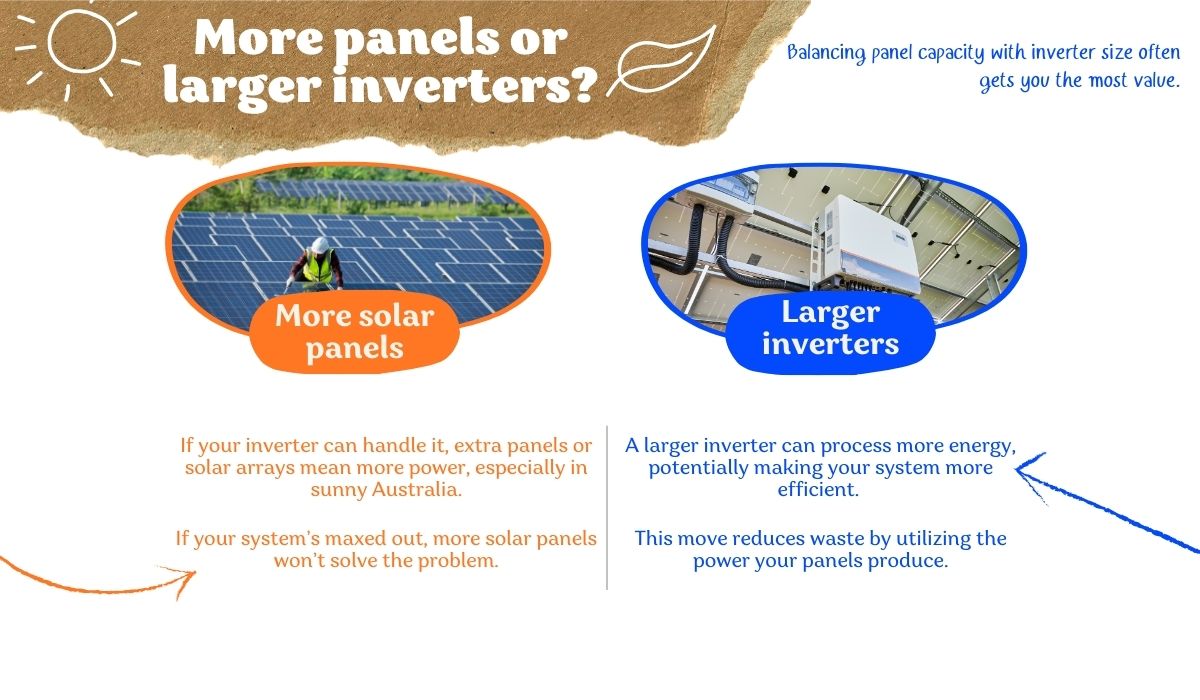 More panels or larger inverters?

Balancing panel capacity with inverter size often gets you the most value.

More solar panels

Larger inverters

If your inverter can handle it, extra panels or solar arrays mean more power, especially in sunny Australia.

If your system's maxed out, more solar panels won't solve the problem.

A larger inverter can process more energy, potentially making your system more efficient.

This move reduces waste by utilizing the power your panels produce.